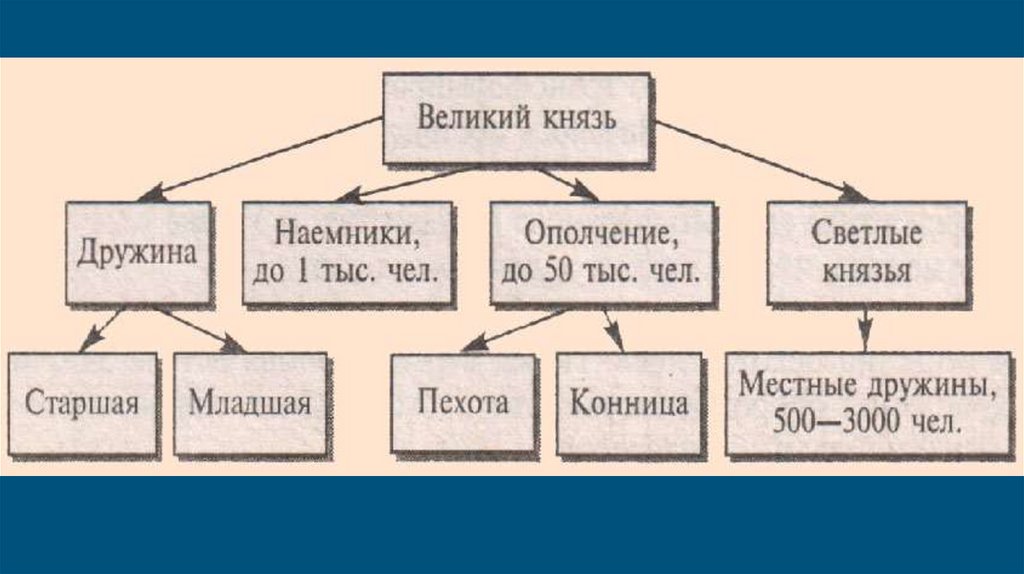 Великий князь

Дружина

Наемники, до 1 тыс. чел.

Ополчение, до 50 тыс. чел.

Светлые князья

Старшая

Младшая

Пехота

Конница

Местные дружины, 500—3000 чел.